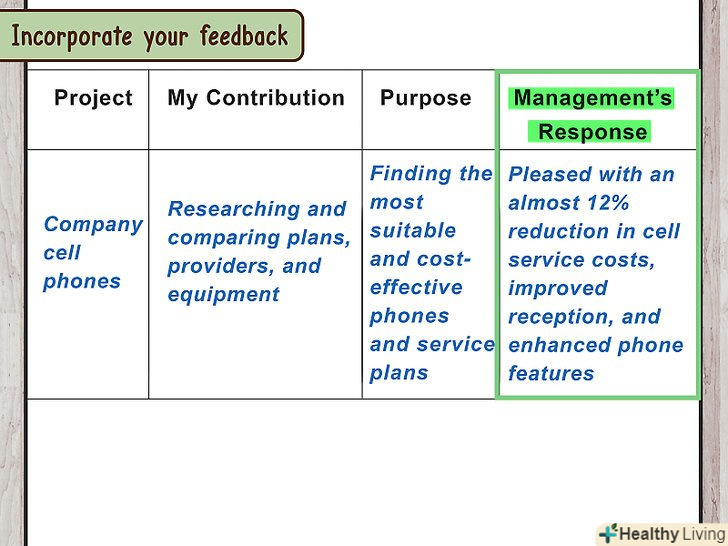 Incorporate your feedback

| Project | My Contribution | Purpose | Management's Response |
|---|---|---|---|
| Company cell phones | Researching and comparing plans, providers, and equipment | Finding the most suitable and cost-effective phones and service plans | Pleased with an almost 12% reduction in cell service costs, improved reception, and enhanced phone features |

Healthy Living